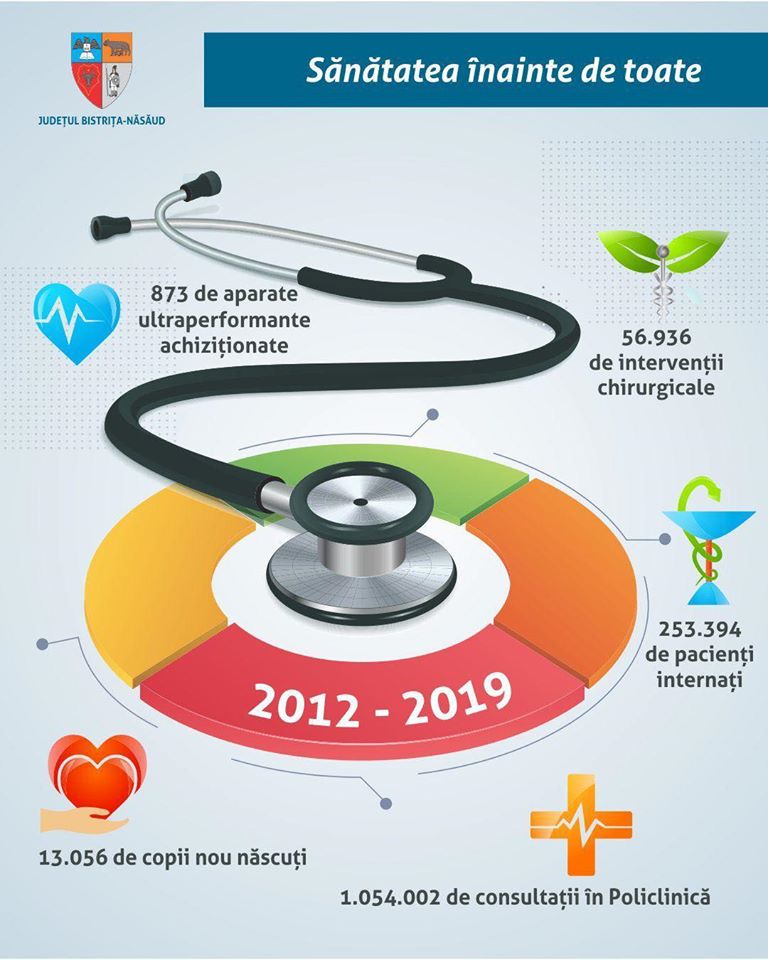 JUDEȚUL BISTRIȚA-NĂSĂUD

Sănătatea înainte de toate

873 de aparate ultraperformante achiziționate

56.936 de intervenții chirurgicale

253.394 de pacienți internați

2012 - 2019

13.056 de copii nou născuți

1.054.002 de consultații în Policlinică